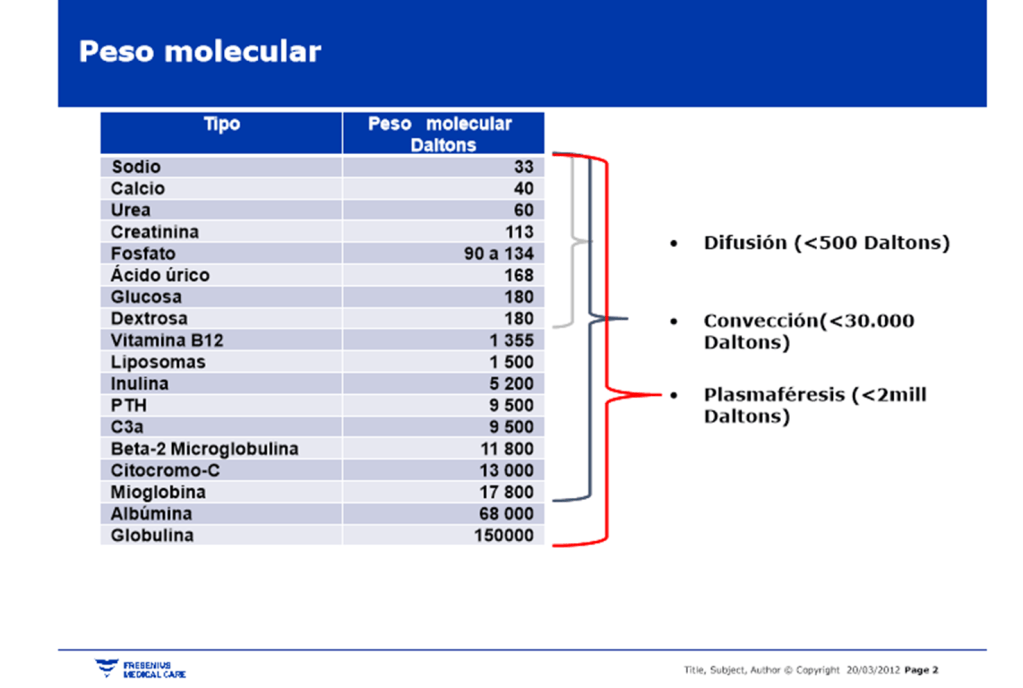 Peso molecular

| Tipo | Peso molecular Daltons |
|---|---|
| Sodio | 33 |
| Calcio | 40 |
| Urea | 60 |
| Creatinina | 113 |
| Fosfato | 90 a 134 |
| Ácido úrico | 168 |
| Glucosa | 180 |
| Dextrosa | 180 |
| Vitamina B12 | 1 355 |
| Liposomas | 1 500 |
| Inulina | 5 200 |
| PTH | 9 500 |
| C3a | 9 500 |
| Beta-2 Microglobulina | 11 800 |
| Citocromo-C | 13 000 |
| Mioglobina | 17 800 |
| Albúmina | 68 000 |
| Globulina | 150000 |

• Difusión (<500 Daltons)

• Convección(<30.000 Daltons)

• Plasmaféresis (<2mill Daltons)

FRESENIUS MEDICAL CARE

Title, Subject, Author © Copyright 20/03/2012 Page 2